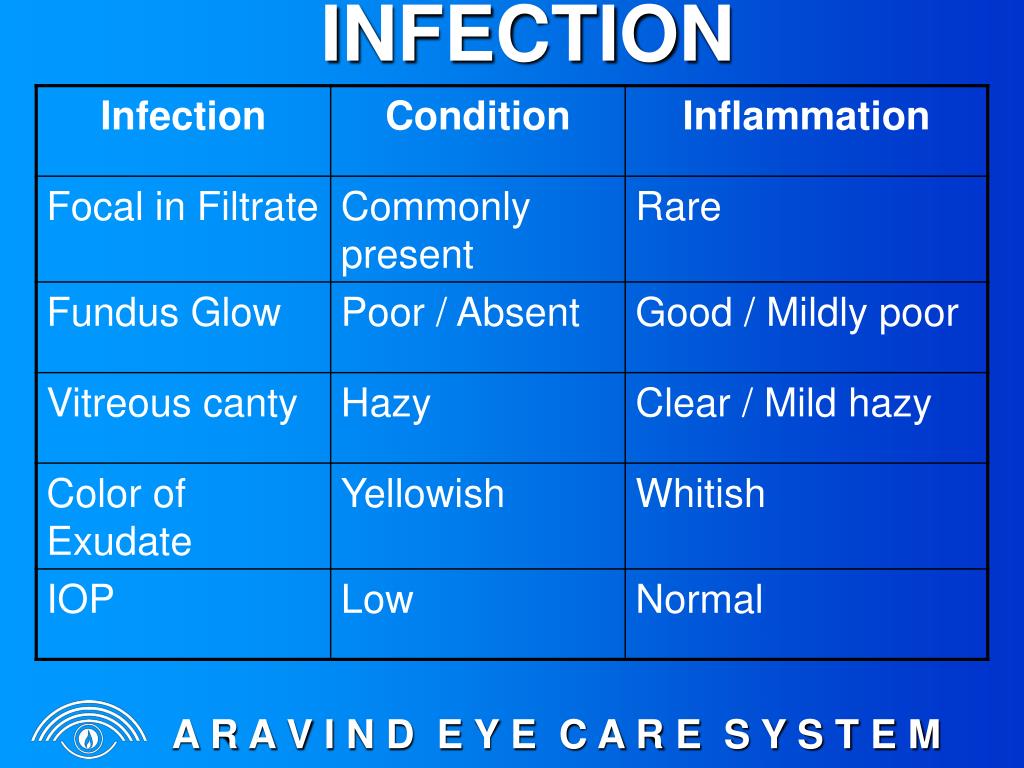 INFECTION

| Infection | Condition | Inflammation |
|---|---|---|
| Focal in Filtrate | Commonly present | Rare |
| Fundus Glow | Poor / Absent | Good / Mildly poor |
| Vitreous canty | Hazy | Clear / Mild hazy |
| Color of Exudate | Yellowish | Whitish |
| IOP | Low | Normal |

A R A V I N D E Y E C A R E S Y S T E M